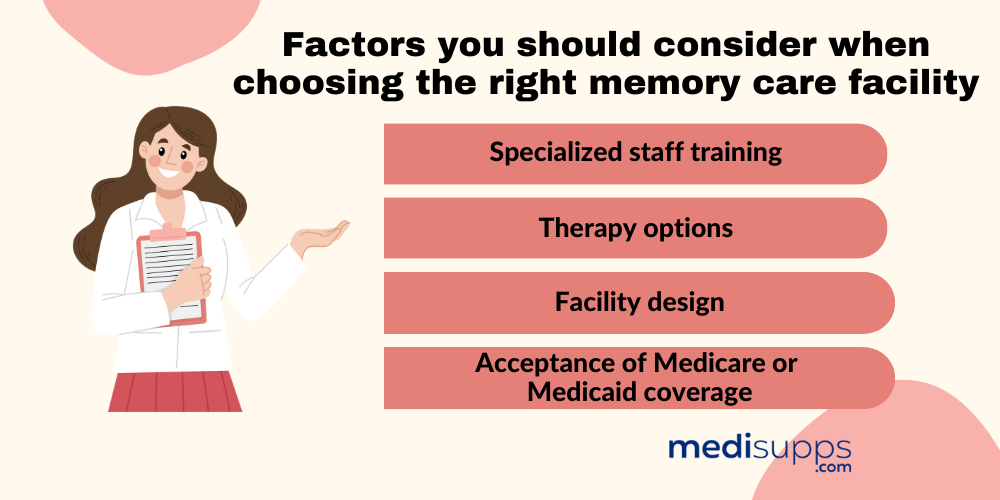 Factors you should consider when choosing the right memory care facility

Specialized staff training

Therapy options

Facility design

Acceptance of Medicare or Medicaid coverage

medisupps
.com